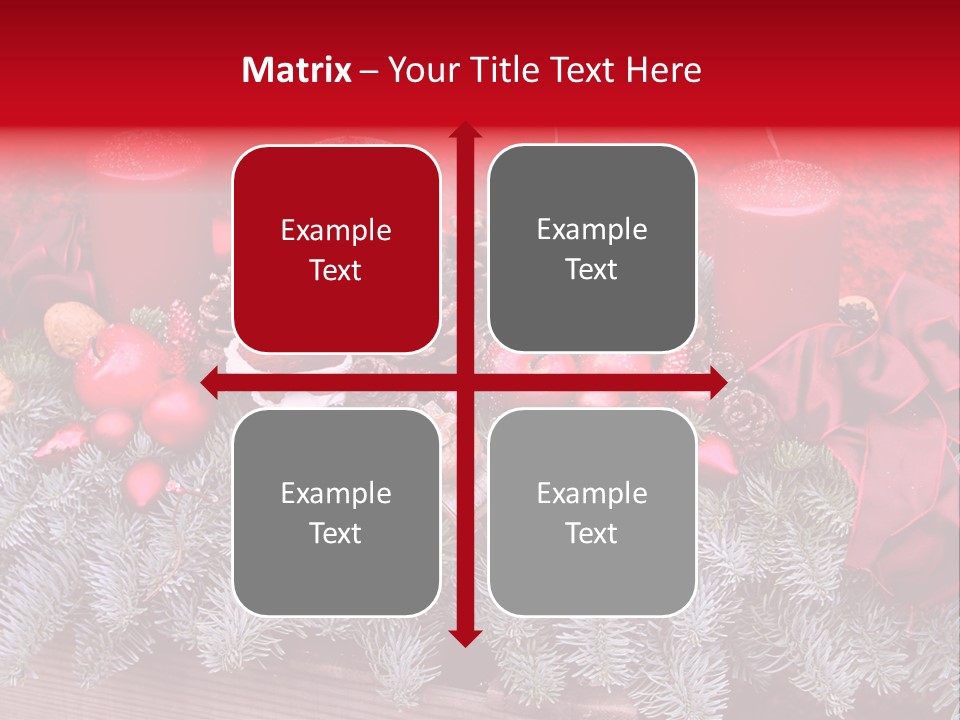 Matrix – Your Title Text Here

Example Text

Example Text

Example Text

Example Text